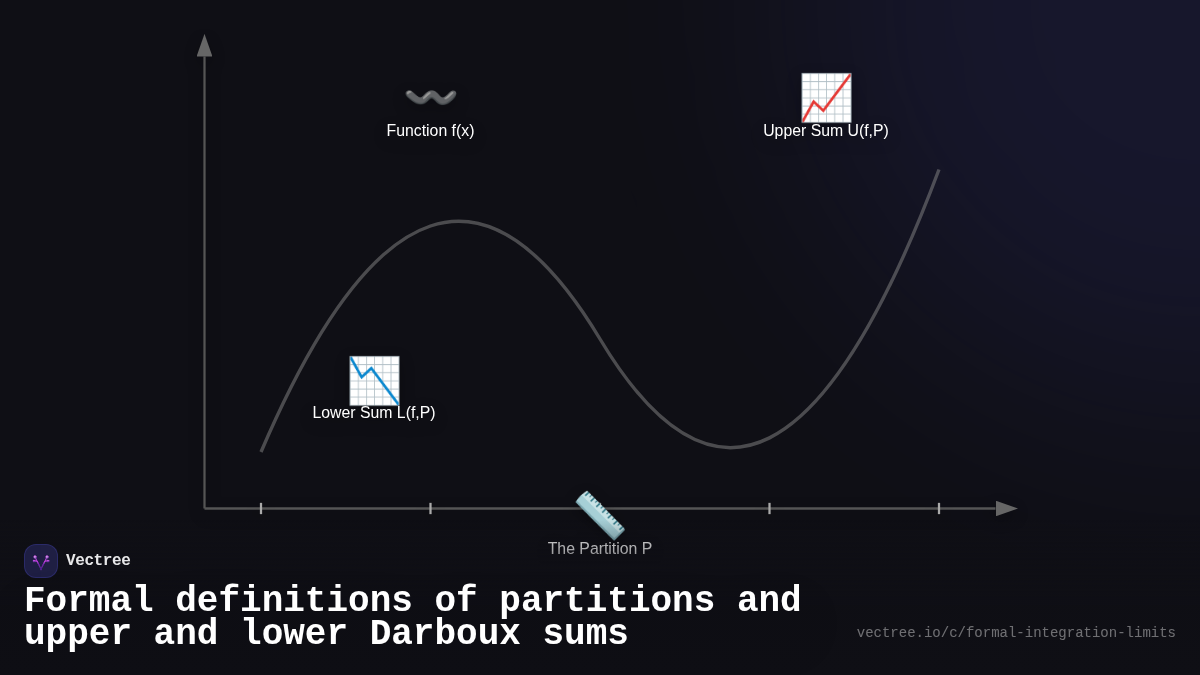 Function f(x)

Upper Sum U(f,P)

Lower Sum L(f,P)

The Partition P

Vectree

Formal definitions of partitions and upper and lower Darboux sums

vectree.io/c/formal-integration-limits